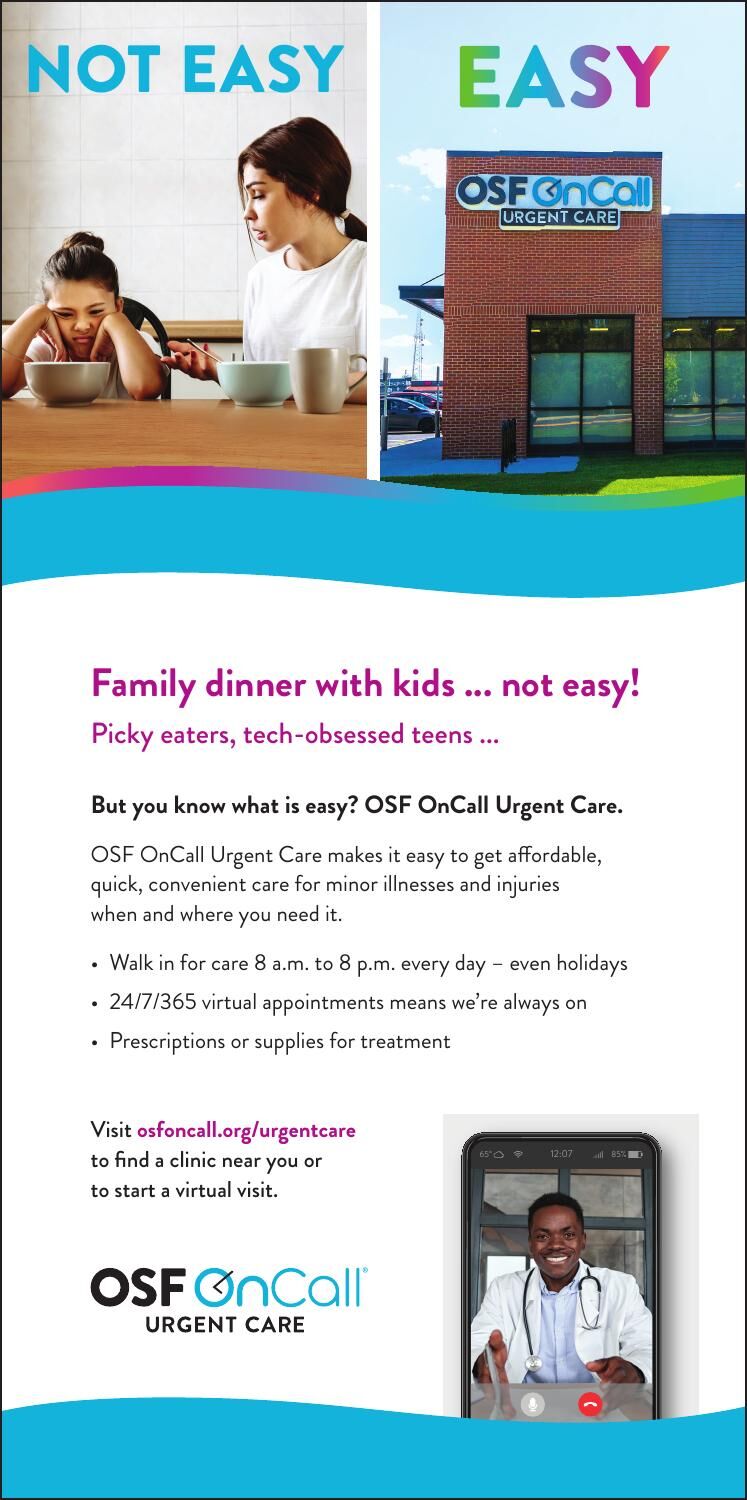 NOT EASY

EASY

OSF OnCall
URGENT CARE

Family dinner with kids ... not easy!

Picky eaters, tech-obsessed teens ...

But you know what is easy? OSF OnCall Urgent Care.

OSF OnCall Urgent Care makes it easy to get affordable, quick, convenient care for minor illnesses and injuries when and where you need it.

• Walk in for care 8 a.m. to 8 p.m. every day – even holidays
• 24/7/365 virtual appointments means we're always on
• Prescriptions or supplies for treatment

Visit osfoncall.org/urgentcare to find a clinic near you or to start a virtual visit.

65° 12:07 85%

OSF OnCall®
URGENT CARE